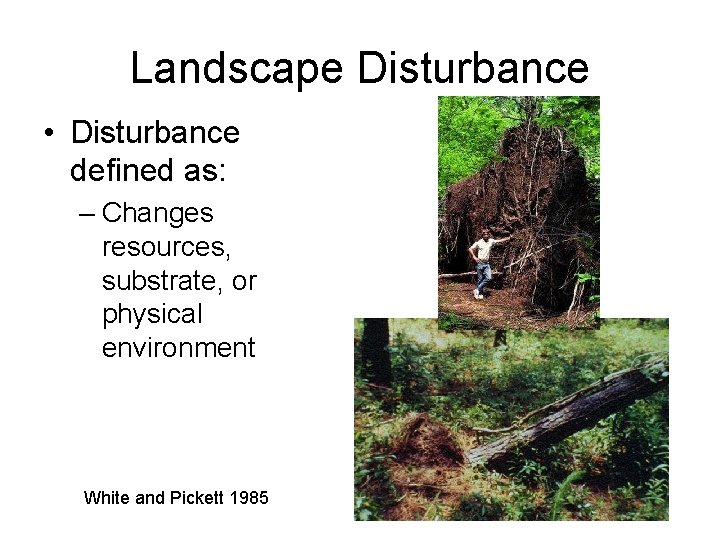 Landscape Disturbance

• Disturbance defined as:

– Changes resources, substrate, or physical environment

White and Pickett 1985